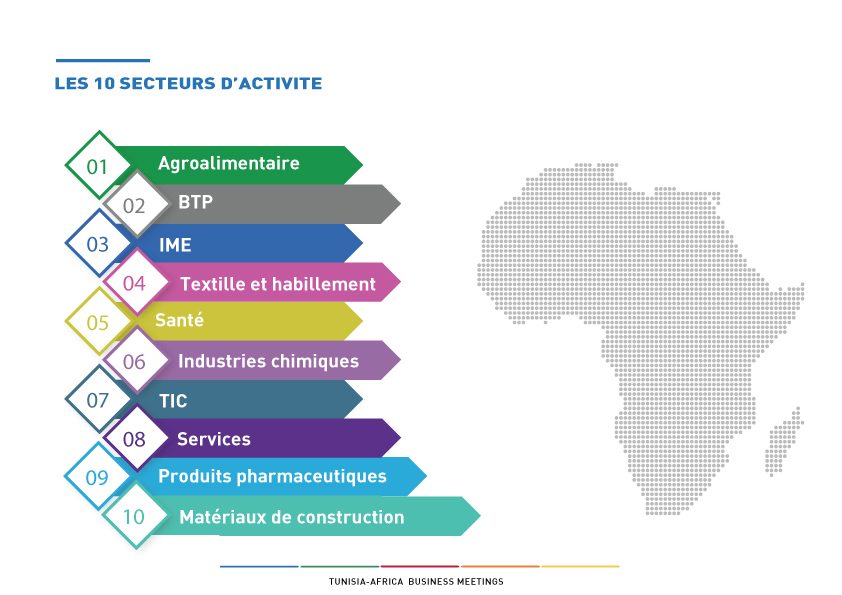 LES 10 SECTEURS D'ACTIVITE

01 Agroalimentaire
02 BTP
03 IME
04 Textille et habillement
05 Santé
06 Industries chimiques
07 TIC
08 Services
09 Produits pharmaceutiques
10 Matériaux de construction

TUNISIA-AFRICA BUSINESS MEETINGS